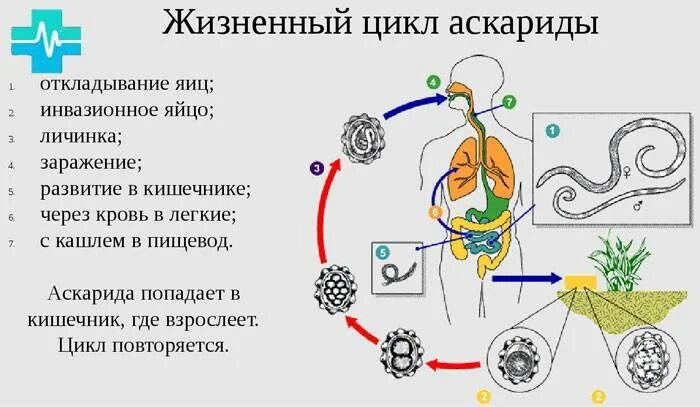 Жизненный цикл аскариды

1. откладывание яиц;
2. инвазионное яйцо;
3. личинка;
4. заражение;
5. развитие в кишечнике;
6. через кровь в легкие;
7. с кашлем в пищевод.

Аскарида попадает в кишечник, где взрослеет. Цикл повторяется.

4
7
1
♀
♂
3
6
5
2
2